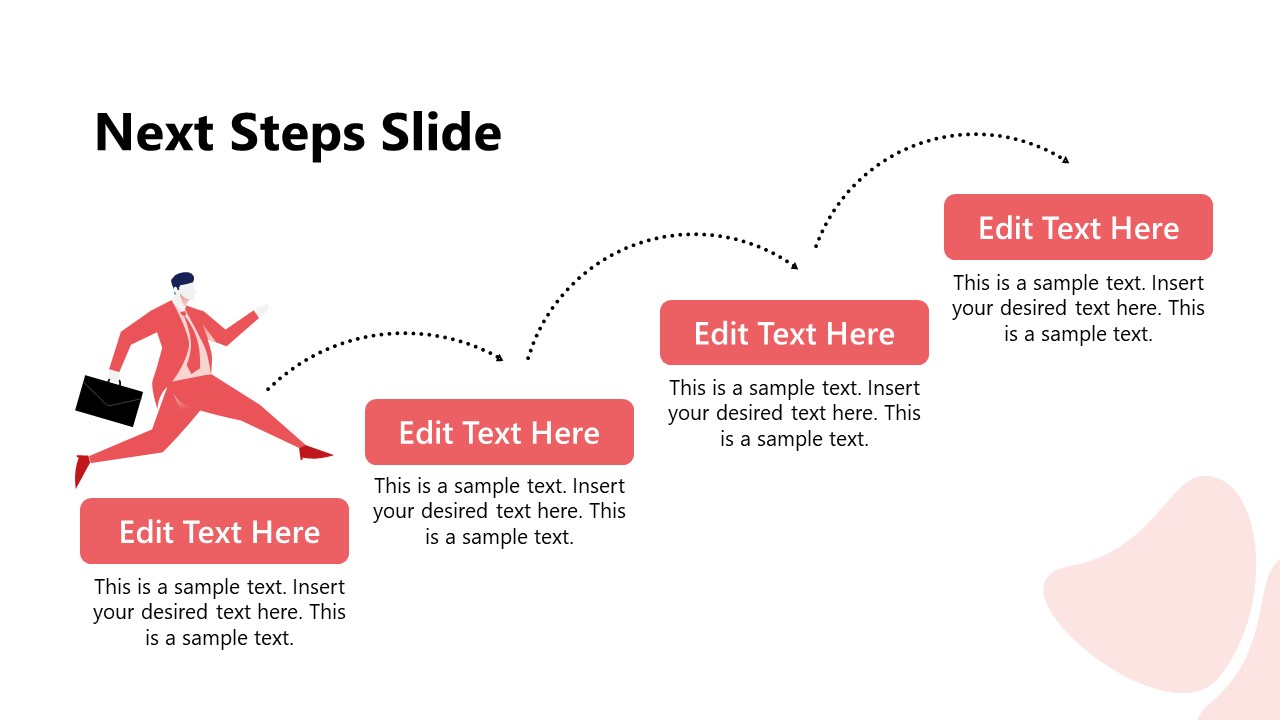 Next Steps Slide

Edit Text Here

This is a sample text. Insert your desired text here. This is a sample text.

Edit Text Here

This is a sample text. Insert your desired text here. This is a sample text.

Edit Text Here

This is a sample text. Insert your desired text here. This is a sample text.

Edit Text Here

This is a sample text. Insert your desired text here. This is a sample text.